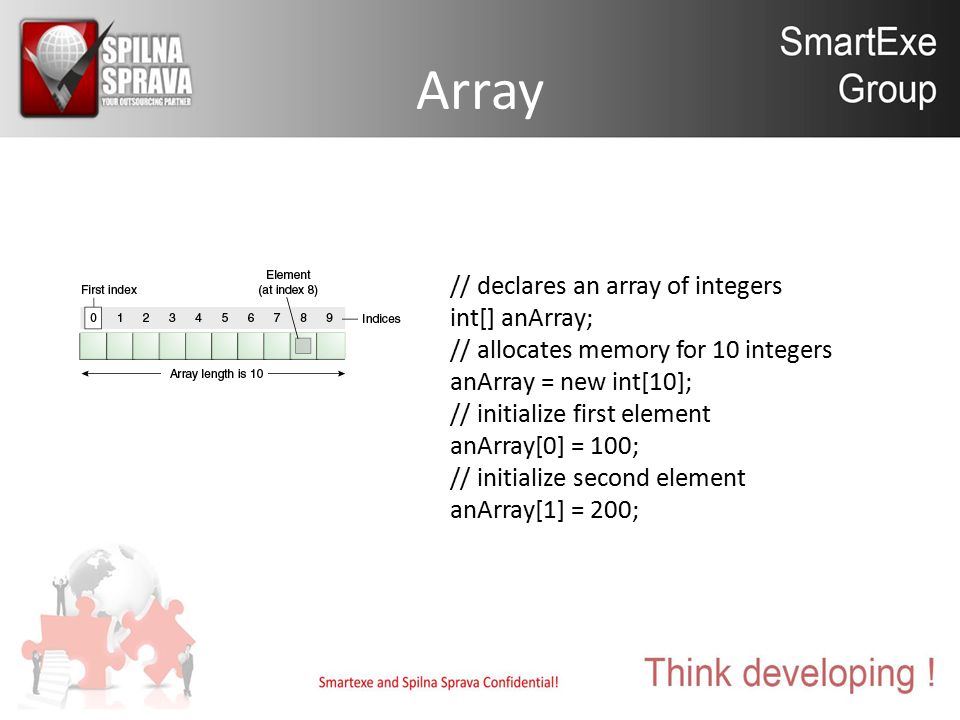 SPILNA SPRAVA
YOUR OUTSOURCING PARTNER

Array

SmartExe Group

First index

Element (at index 8)

0 1 2 3 4 5 6 7 8 9

Indices

Array length is 10

// declares an array of integers
int[] anArray;
// allocates memory for 10 integers
anArray = new int[10];
// initialize first element
anArray[0] = 100;
// initialize second element
anArray[1] = 200;

Smartexe and Spilna Sprava Confidential!

Think developing !